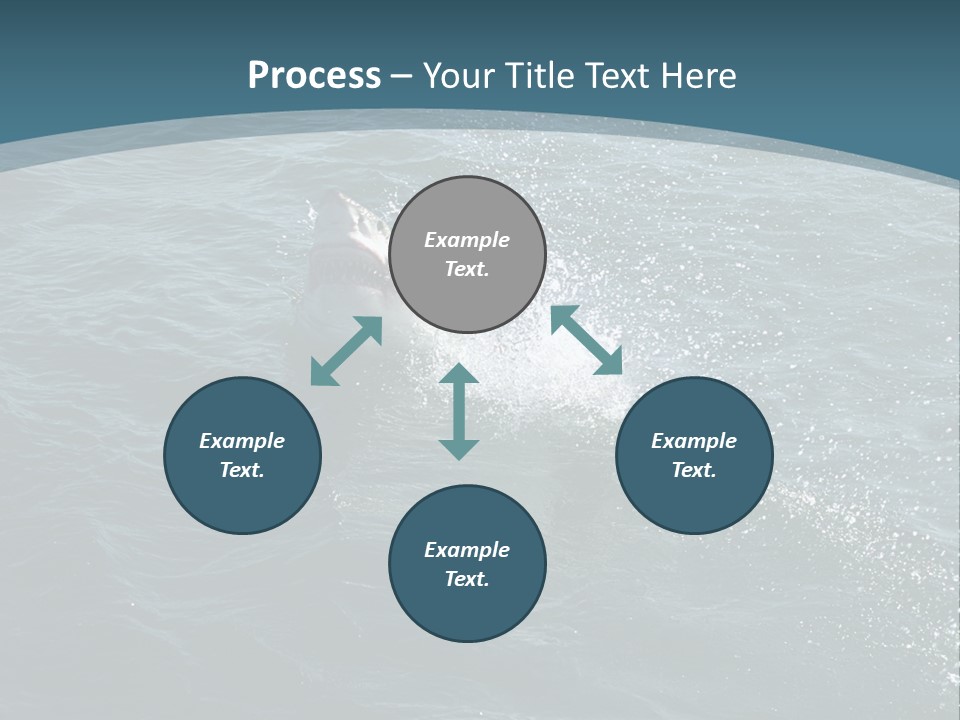 Process – Your Title Text Here

Example Text.

Example Text.

Example Text.

Example Text.